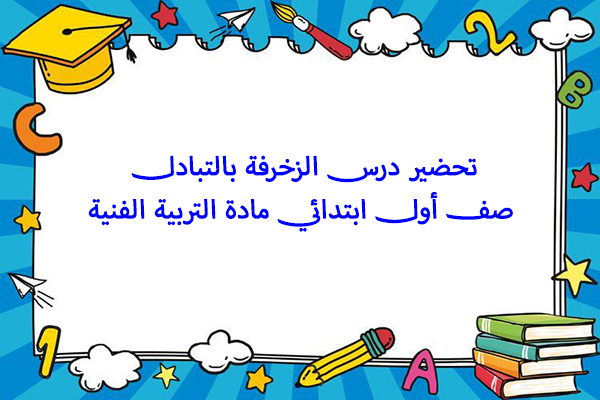 تحضير درس الزخرفة بالتبادل
صف أول ابتدائي مادة التربية الفنية